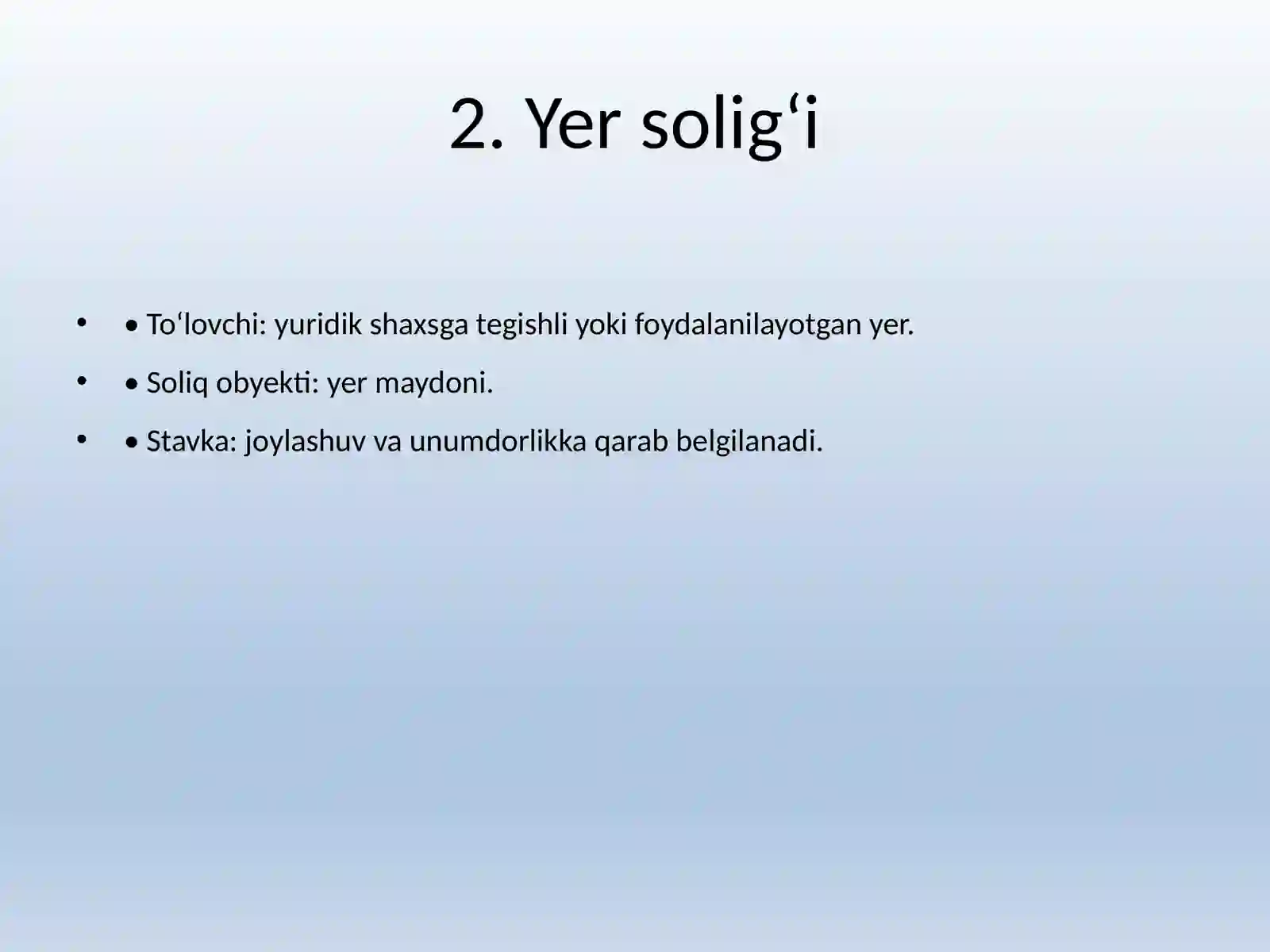 2. Yer solig‘i

• • To‘lovchi: yuridik shaxsga tegishli yoki foydalanilayotgan yer.

• • Soliq obyekti: yer maydoni.

• • Stavka: joylashuv va unumdorlikka qarab belgilanadi.